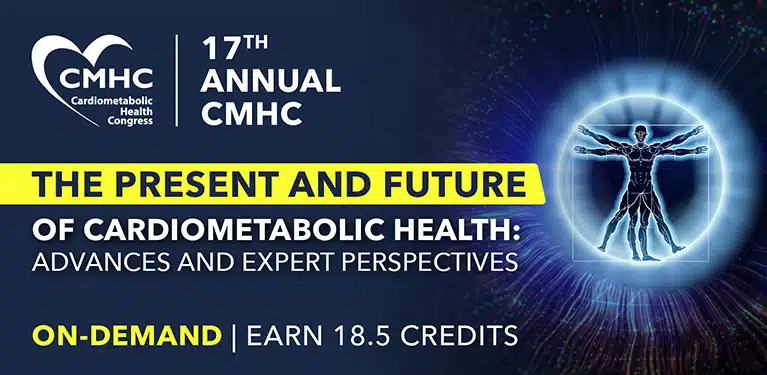 CMHC
Cardiometabolic Health Congress

17TH ANNUAL CMHC

THE PRESENT AND FUTURE OF CARDIOMETABOLIC HEALTH: ADVANCES AND EXPERT PERSPECTIVES

ON-DEMAND | EARN 18.5 CREDITS